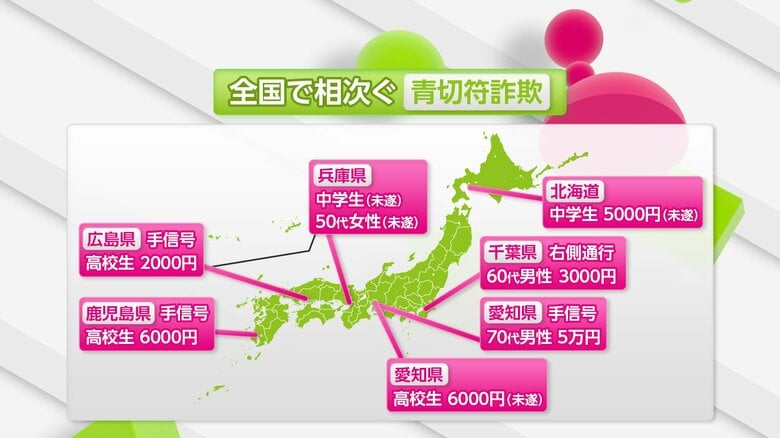 全国で相次ぐ 青切符詐欺

兵庫県
中学生(未遂)
50代女性(未遂)

北海道
中学生 5000円(未遂)

広島県 手信号
高校生 2000円

千葉県 右側通行
60代男性 3000円

鹿児島県 手信号
高校生 6000円

愛知県 手信号
70代男性 5万円

愛知県
高校生 6000円(未遂)